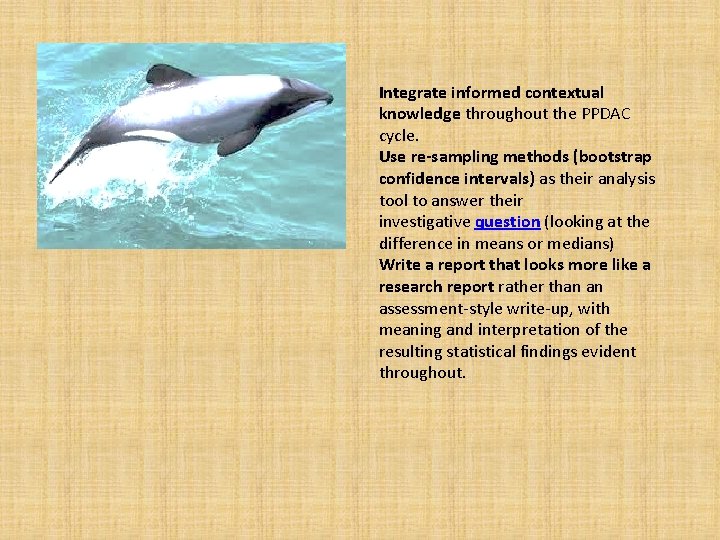 Integrate informed contextual knowledge throughout the PPDAC cycle.
Use re-sampling methods (bootstrap confidence intervals) as their analysis tool to answer their investigative question (looking at the difference in means or medians)
Write a report that looks more like a research report rather than an assessment-style write-up, with meaning and interpretation of the resulting statistical findings evident throughout.